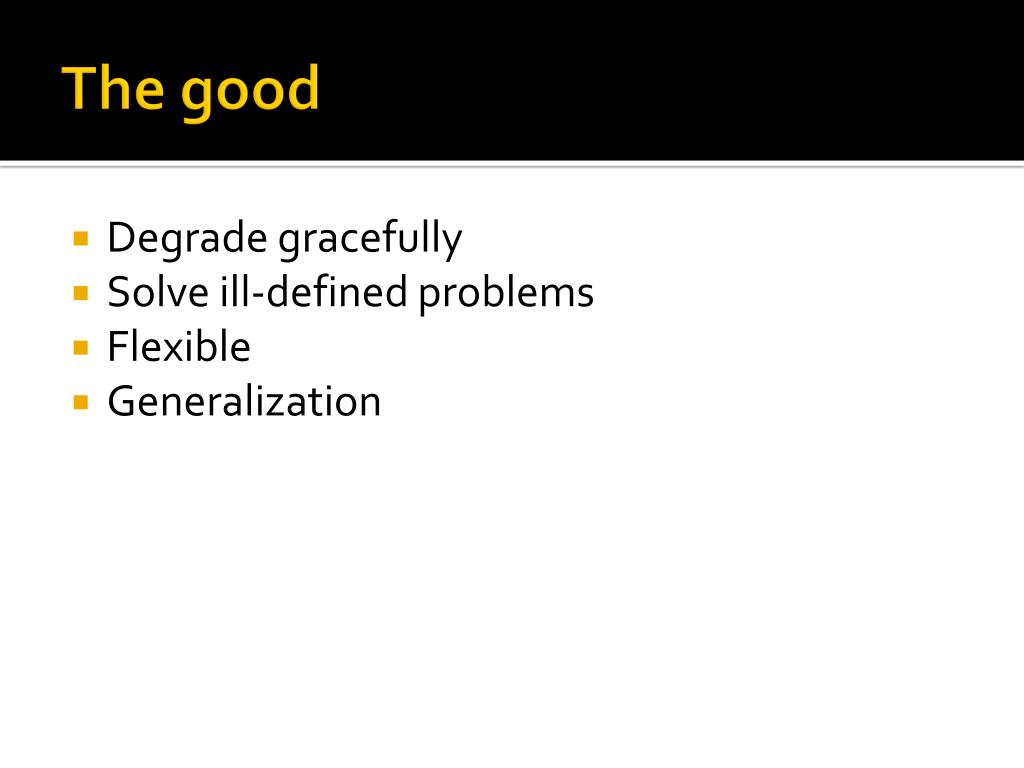 The good

- Degrade gracefully
- Solve ill-defined problems
- Flexible
- Generalization